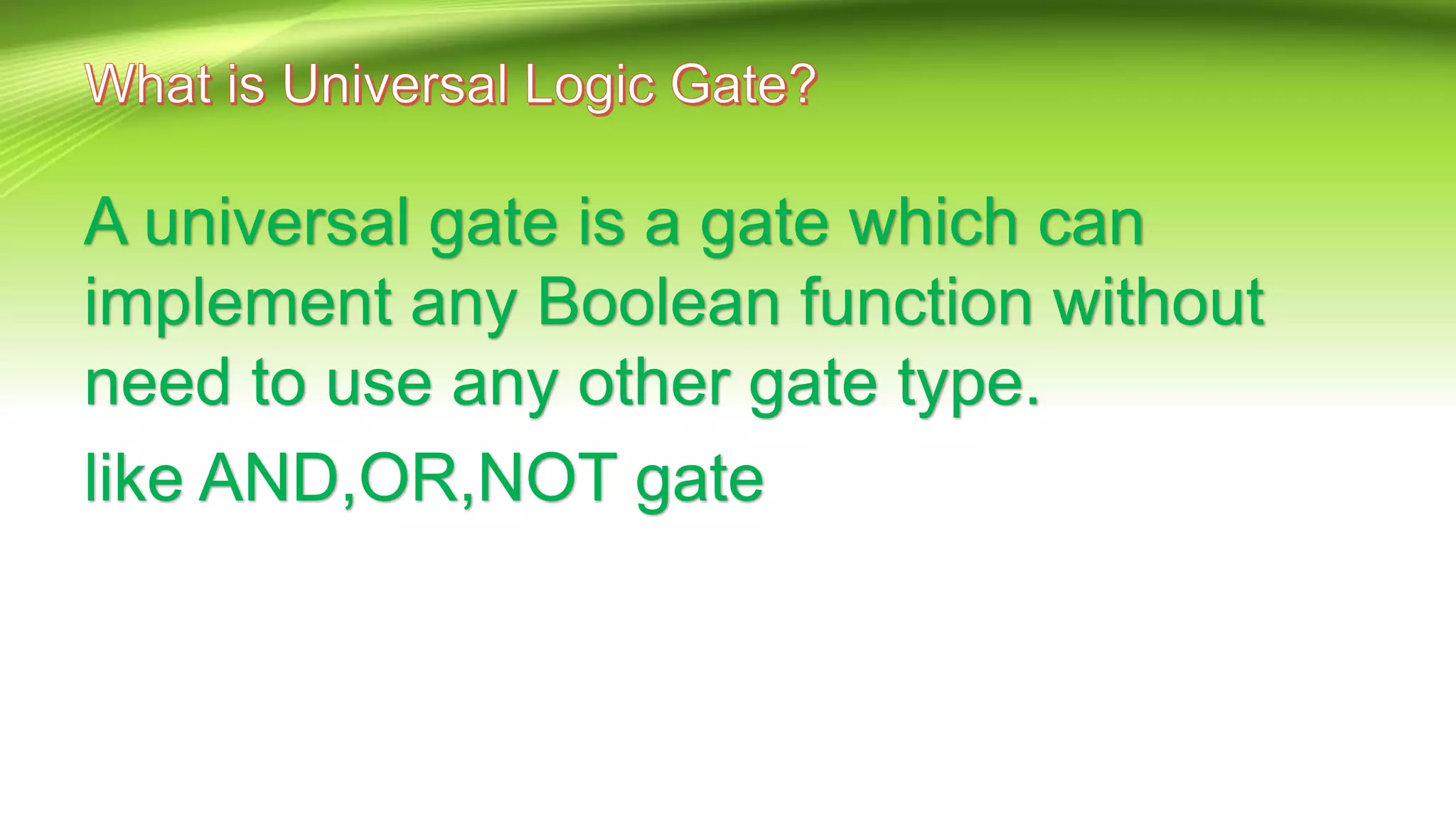 What is Universal Logic Gate?

A universal gate is a gate which can implement any Boolean function without need to use any other gate type.

like AND,OR,NOT gate